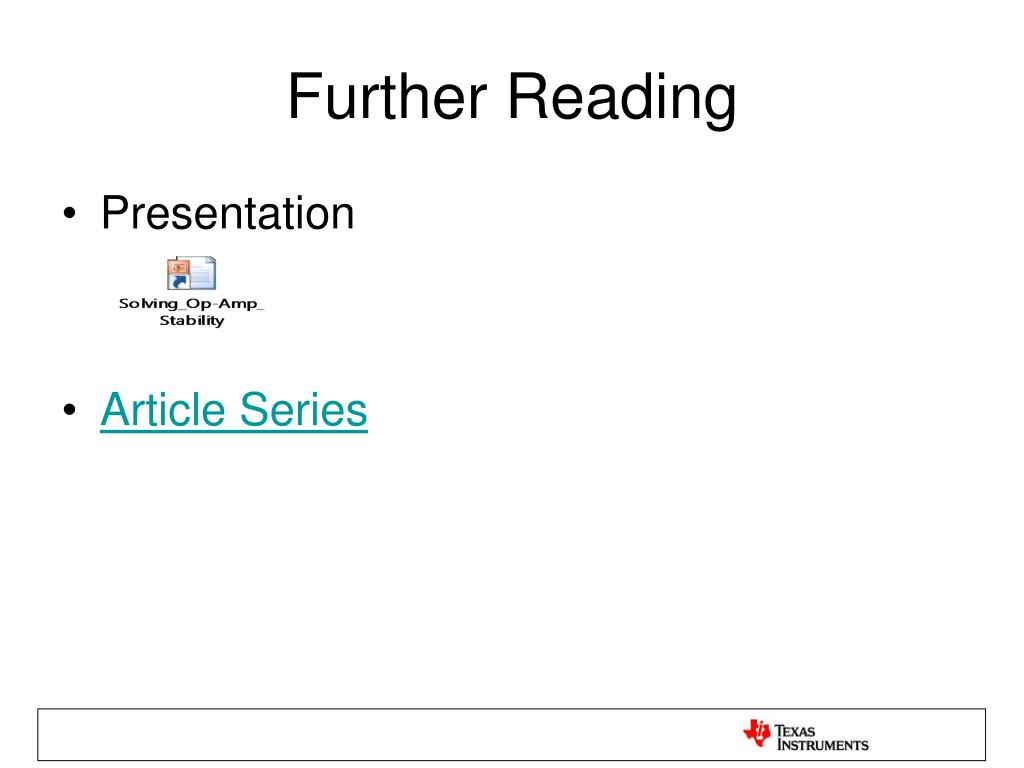 Further Reading

• Presentation

Solving_Op-Amp_ Stability

• Article Series

TEXAS INSTRUMENTS